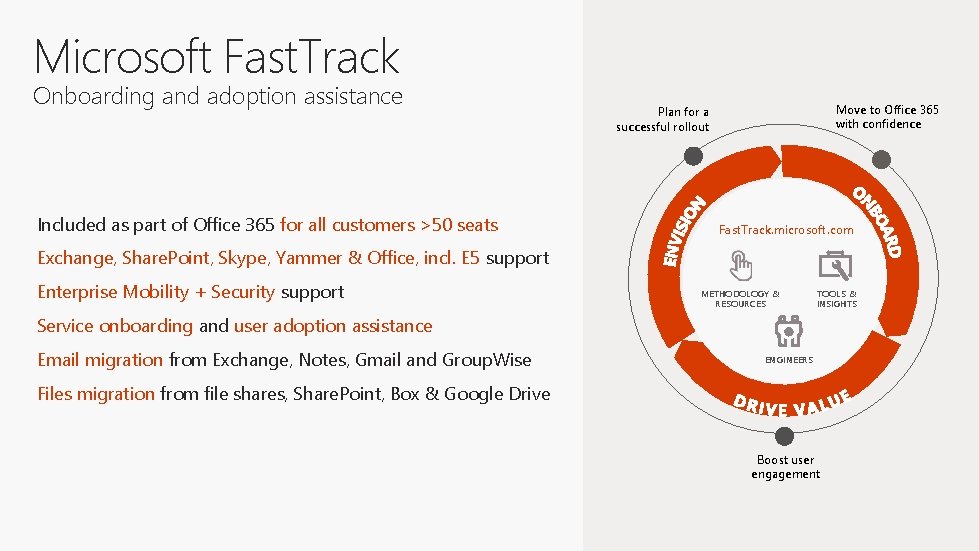 Microsoft FastTrack
Onboarding and adoption assistance

Included as part of Office 365 for all customers >50 seats

Exchange, SharePoint, Skype, Yammer & Office, incl. E5 support

Enterprise Mobility + Security support

Service onboarding and user adoption assistance

Email migration from Exchange, Notes, Gmail and GroupWise

Files migration from file shares, SharePoint, Box & Google Drive

Plan for a successful rollout

Move to Office 365 with confidence

ENVISION

ONBOARD

FastTrack.microsoft.com

METHODOLOGY & RESOURCES

TOOLS & INSIGHTS

ENGINEERS

DRIVE VALUE

Boost user engagement